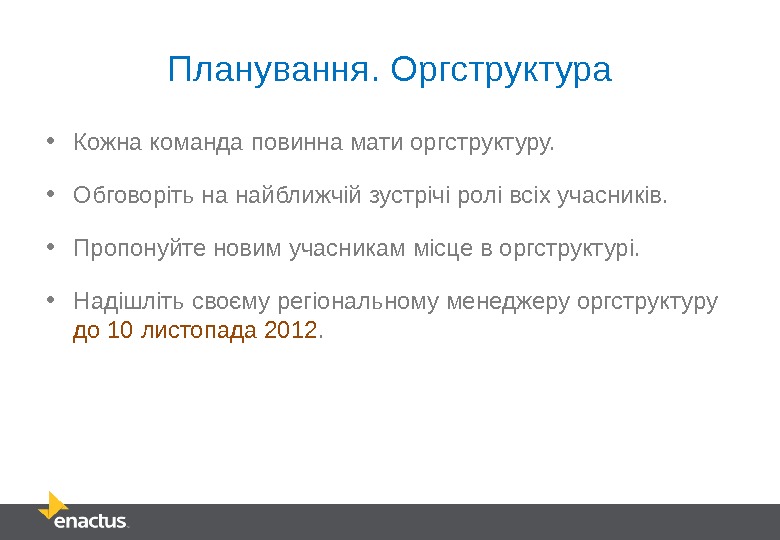 Планування. Оргструктура

• Кожна команда повинна мати оргструктуру.

• Обговоріть на найближчій зустрічі ролі всіх учасників.

• Пропонуйте новим учасникам місце в оргструктурі.

• Надішліть своєму регіональному менеджеру оргструктуру до 10 листопада 2012.

enactus.